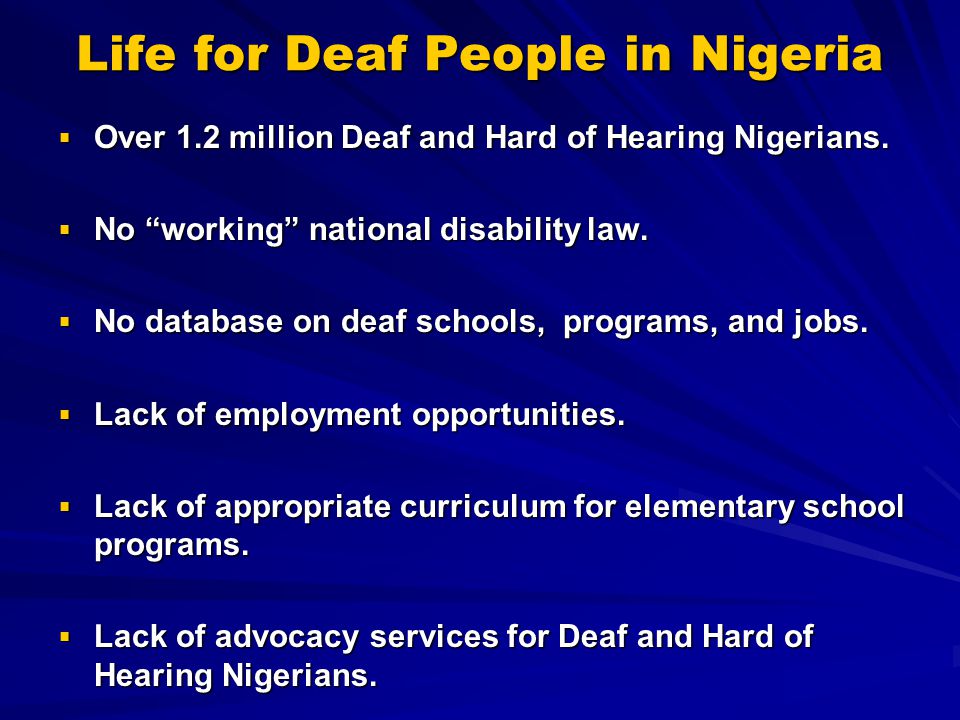 Life for Deaf People in Nigeria

▪ Over 1.2 million Deaf and Hard of Hearing Nigerians.

▪ No “working” national disability law.

▪ No database on deaf schools,  programs, and jobs.

▪ Lack of employment opportunities.

▪ Lack of appropriate curriculum for elementary school programs.

▪ Lack of advocacy services for Deaf and Hard of Hearing Nigerians.